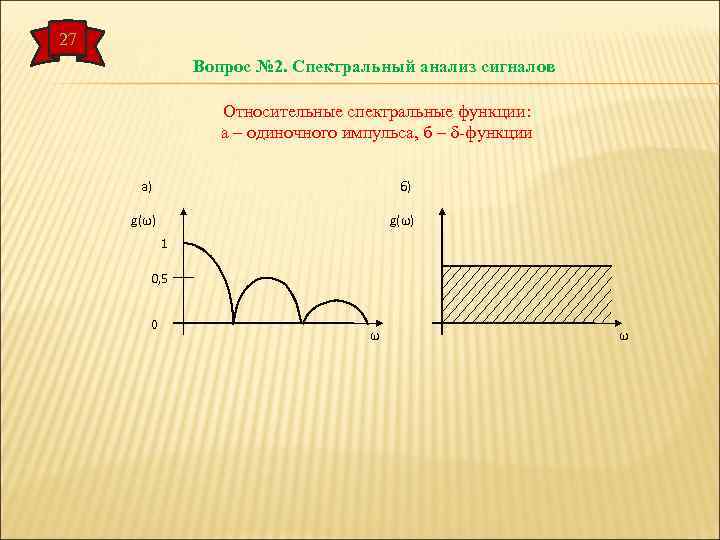 27

Вопрос №2. Спектральный анализ сигналов

Относительные спектральные функции:
а – одиночного импульса, б – δ-функции

а)

g(ω)

1

0,5

0

ω

б)

g(ω)

ω